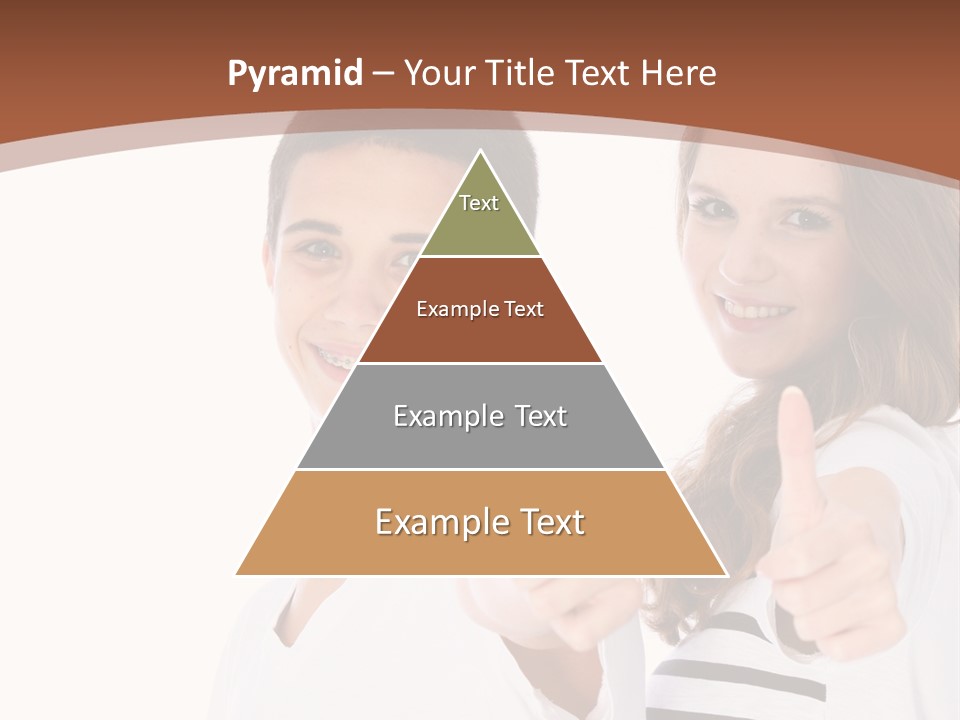 Pyramid – Your Title Text Here

Text

Example Text

Example Text

Example Text